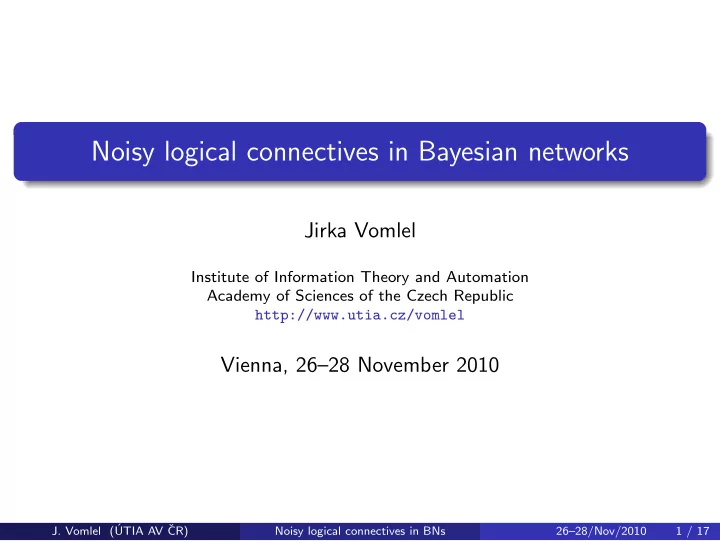 Noisy logical connectives in Bayesian networks

Jirka Vomlel

Institute of Information Theory and Automation
Academy of Sciences of the Czech Republic
http://www.utia.cz/vomlel

Vienna, 26–28 November 2010

J. Vomlel (ÚTIA AV ČR) Noisy logical connectives in BNs 26–28/Nov/2010 1 / 17